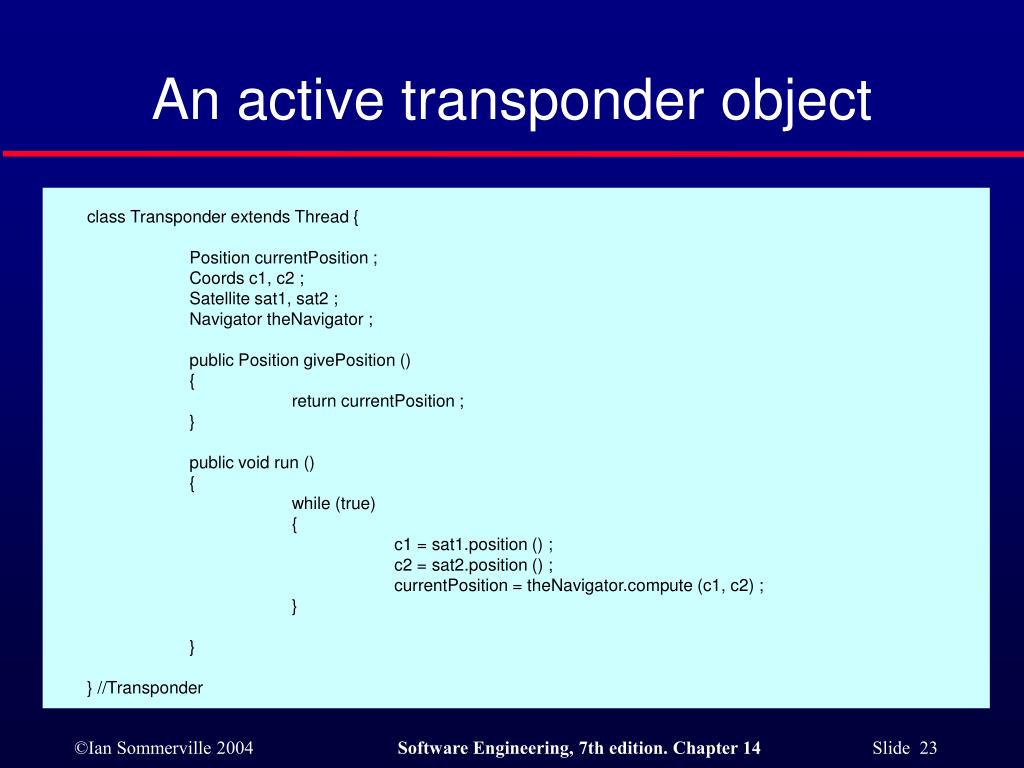 An active transponder object

class Transponder extends Thread {

Position currentPosition ;
Coords c1, c2 ;
Satellite sat1, sat2 ;
Navigator theNavigator ;

public Position givePosition ()
{
return currentPosition ;
}

public void run ()
{
while (true)
{
c1 = sat1.position () ;
c2 = sat2.position () ;
currentPosition = theNavigator.compute (c1, c2) ;
}

}

} //Transponder

©Ian Sommerville 2004

Software Engineering, 7th edition. Chapter 14

Slide 23